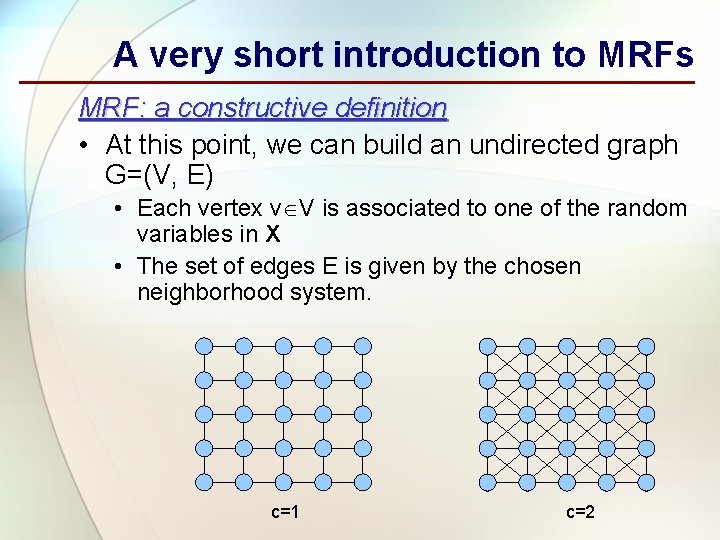 A very short introduction to MRFs

MRF: a constructive definition

• At this point, we can build an undirected graph G=(V, E)

• Each vertex $v \in V$ is associated to one of the random variables in **X**

• The set of edges E is given by the chosen neighborhood system.

c=1

c=2